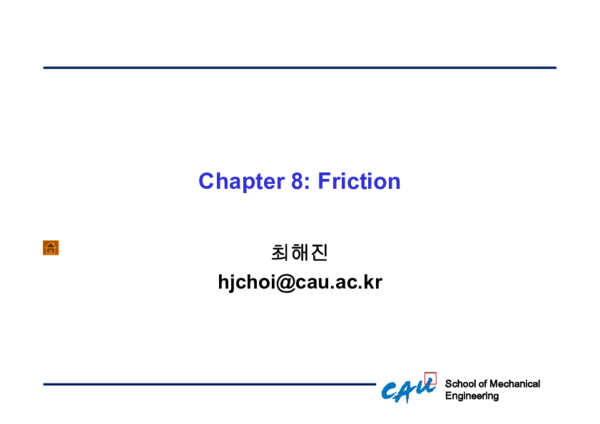 Chapter 8: Friction

최해진
hjchoi@cau.ac.kr

CAU School of Mechanical Engineering